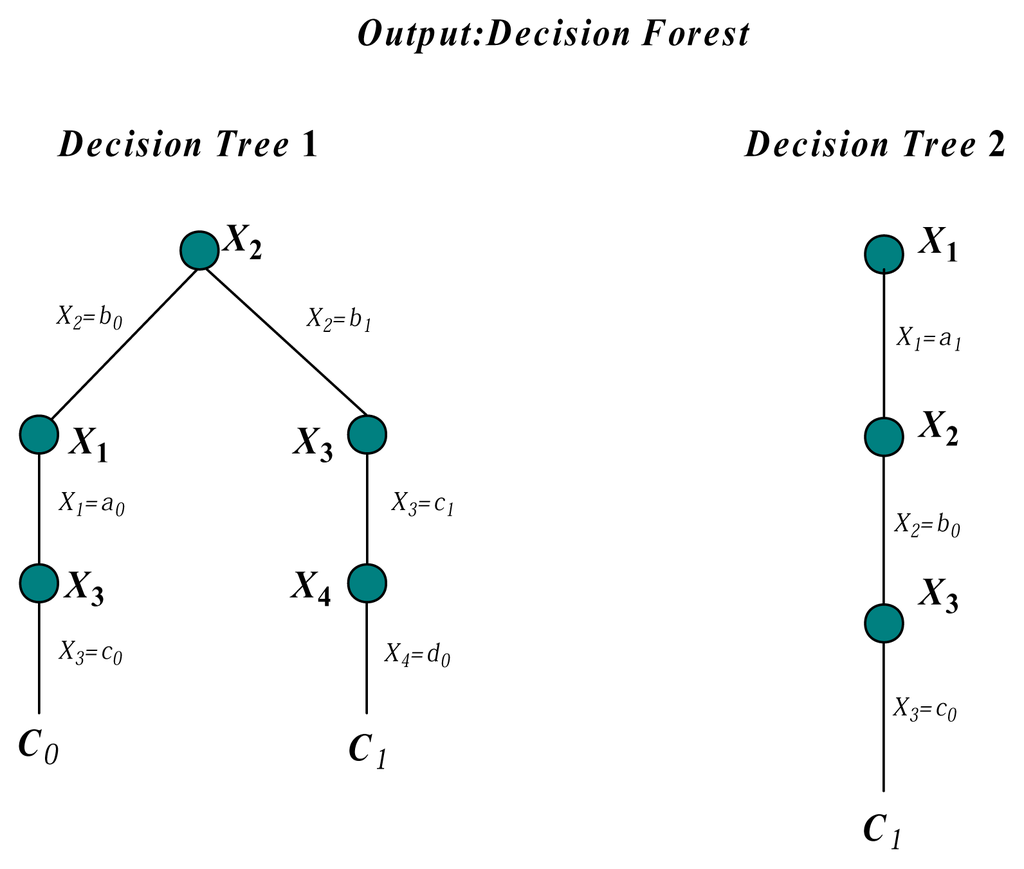 Output:Decision Forest

Decision Tree 1

$X_2$

$X_2=b_0$

$X_2=b_1$

$X_1$

$X_3$

$X_1=a_0$

$X_3=c_1$

$X_3$

$X_4$

$X_3=c_0$

$X_4=d_0$

$C_0$

$C_1$

Decision Tree 2

$X_1$

$X_1=a_1$

$X_2$

$X_2=b_0$

$X_3$

$X_3=c_0$

$C_1$